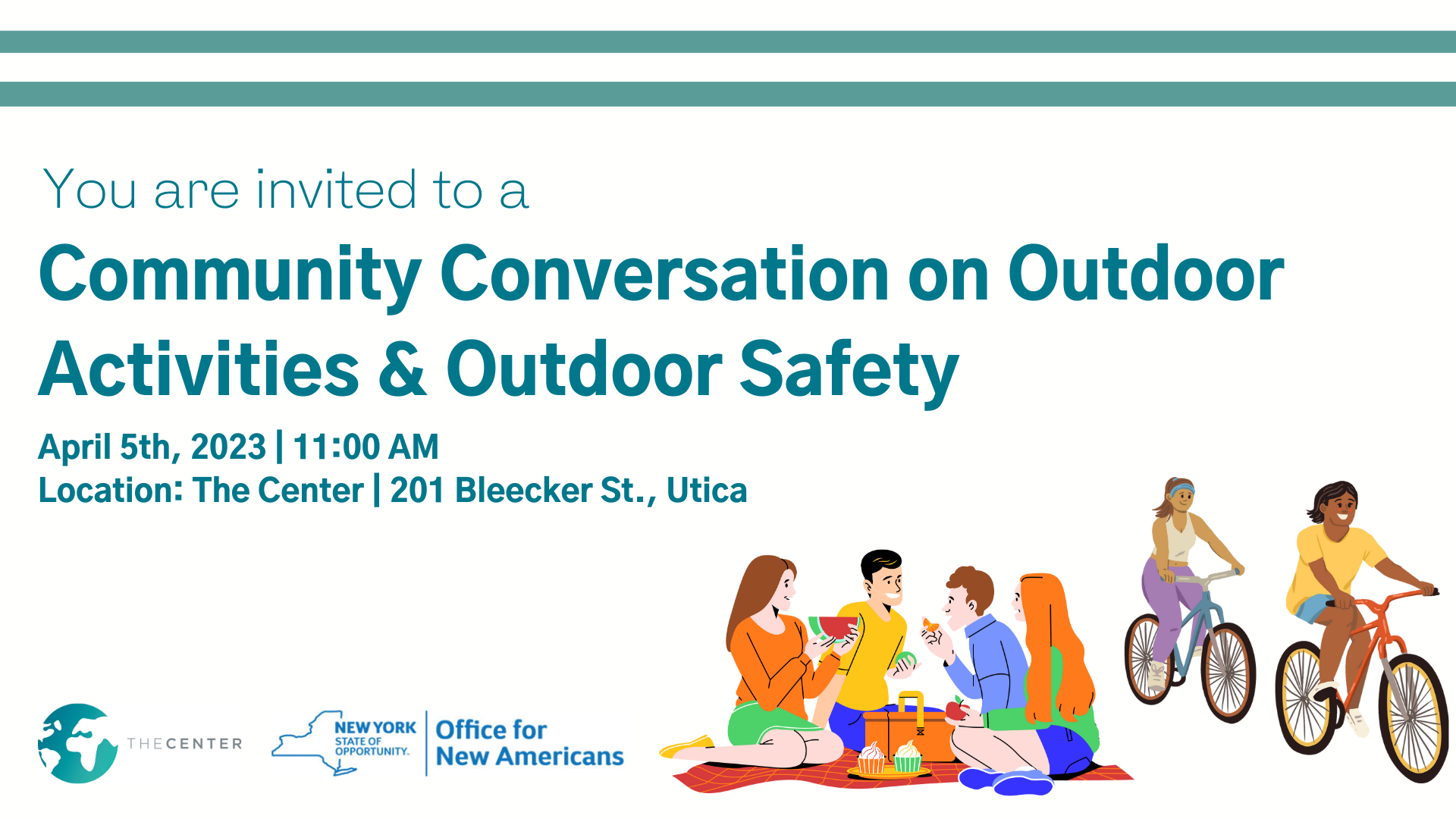 You are invited to a

Community Conversation on Outdoor Activities & Outdoor Safety

April 5th, 2023 | 11:00 AM
Location: The Center | 201 Bleecker St., Utica

THECENTER

NEW YORK STATE OF OPPORTUNITY.

Office for New Americans